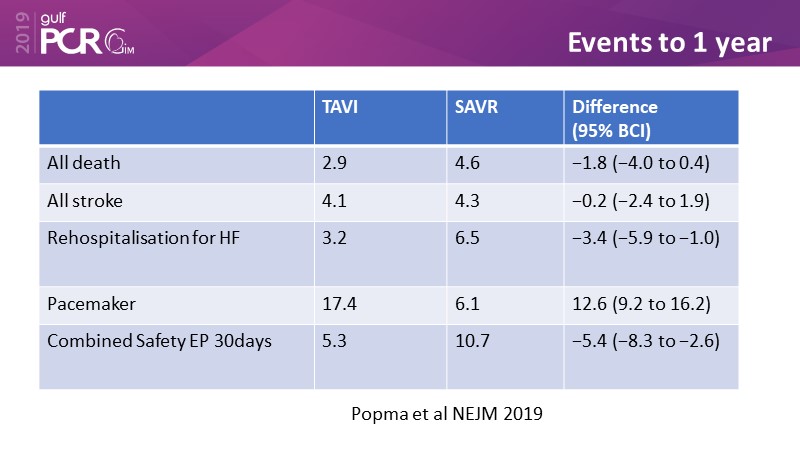 2019 gulf PCR GIM

Events to 1 year

| | TAVI | SAVR | Difference (95% BCI) |
|---|---|---|---|
| All death | 2.9 | 4.6 | −1.8 (−4.0 to 0.4) |
| All stroke | 4.1 | 4.3 | −0.2 (−2.4 to 1.9) |
| Rehospitalisation for HF | 3.2 | 6.5 | −3.4 (−5.9 to −1.0) |
| Pacemaker | 17.4 | 6.1 | 12.6 (9.2 to 16.2) |
| Combined Safety EP 30days | 5.3 | 10.7 | −5.4 (−8.3 to −2.6) |

Popma et al NEJM 2019